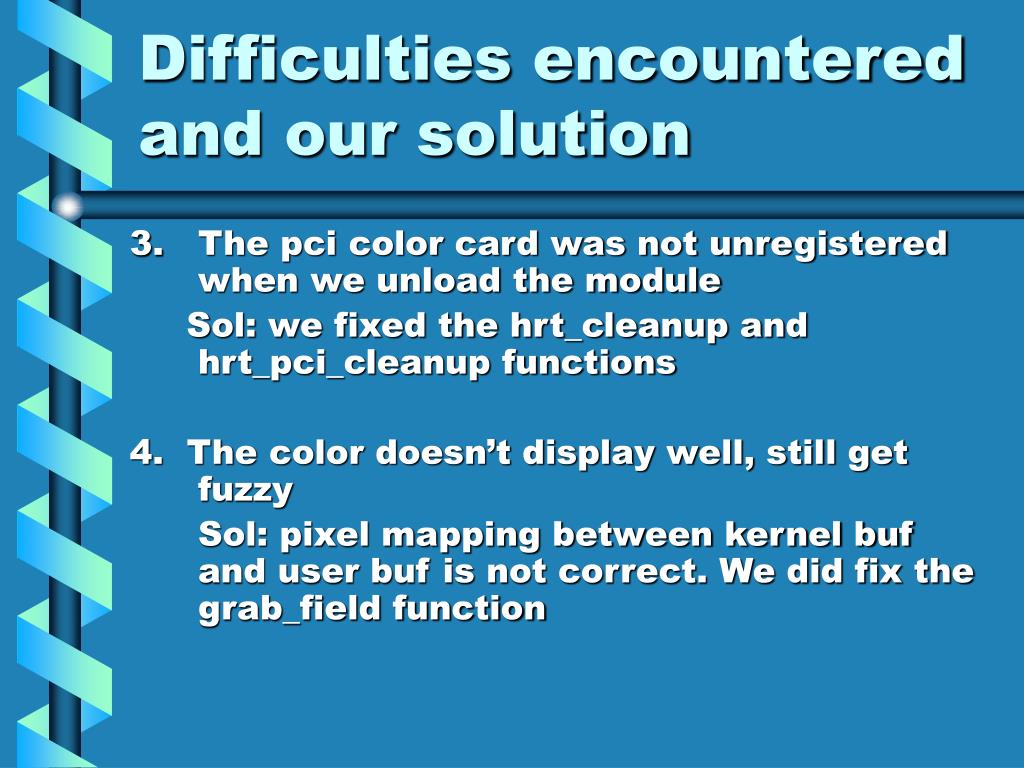 Difficulties encountered and our solution

3. The pci color card was not unregistered when we unload the module

Sol: we fixed the hrt_cleanup and hrt_pci_cleanup functions

4. The color doesn’t display well, still get fuzzy

Sol: pixel mapping between kernel buf and user buf is not correct. We did fix the grab_field function